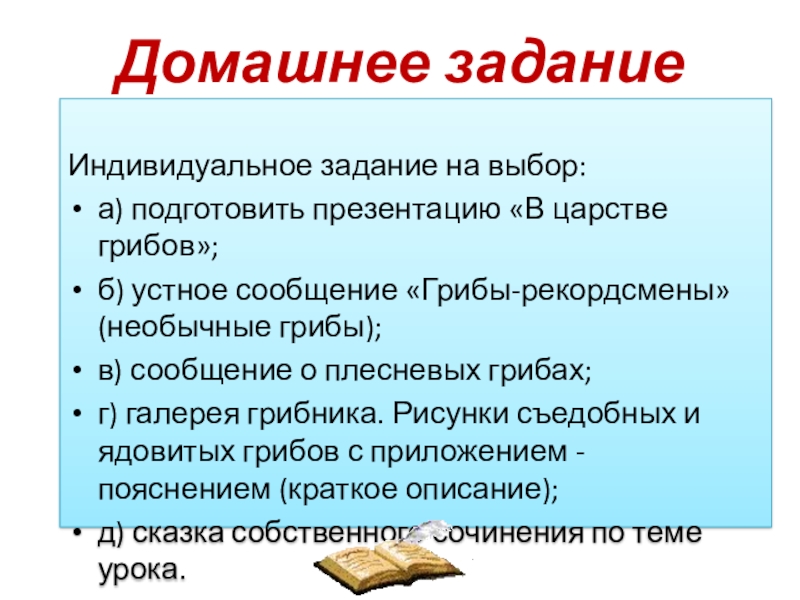 Домашнее задание

Индивидуальное задание на выбор:

• а) подготовить презентацию «В царстве грибов»;

• б) устное сообщение «Грибы-рекордсмены» (необычные грибы);

• в) сообщение о плесневых грибах;

• г) галерея грибника. Рисунки съедобных и ядовитых грибов с приложением - пояснением (краткое описание);

• д) сказка собственного сочинения по теме урока.